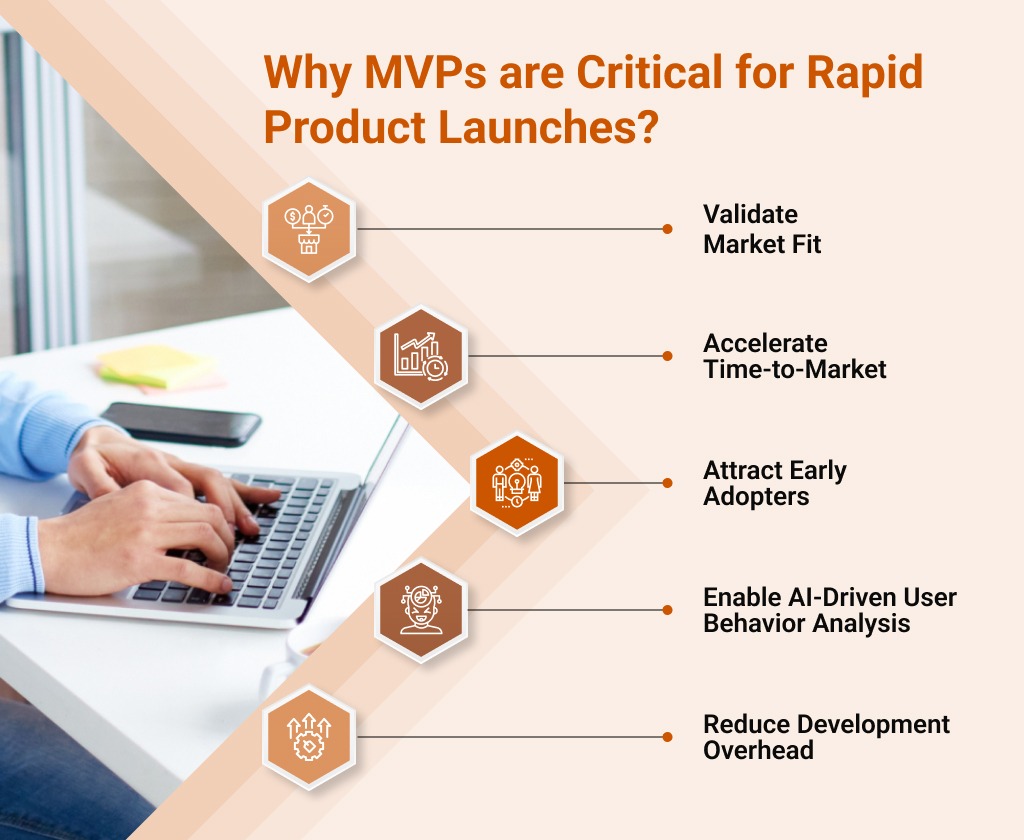 Why MVPs are Critical for Rapid Product Launches?

Validate Market Fit

Accelerate Time-to-Market

Attract Early Adopters

Enable AI-Driven User Behavior Analysis

Reduce Development Overhead